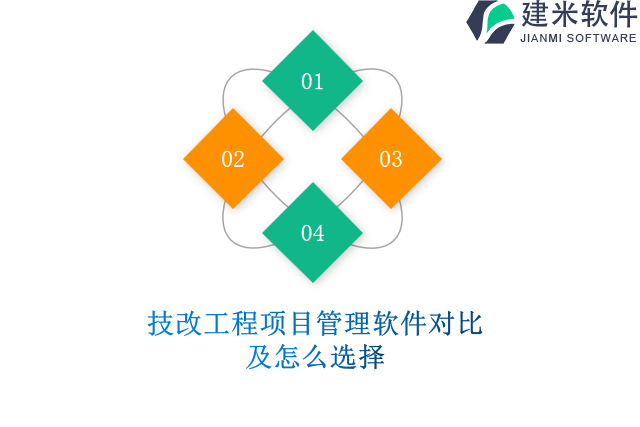 建米软件
JIANMI SOFTWARE

01

02

03

04

技改工程项目管理软件对比及怎么选择